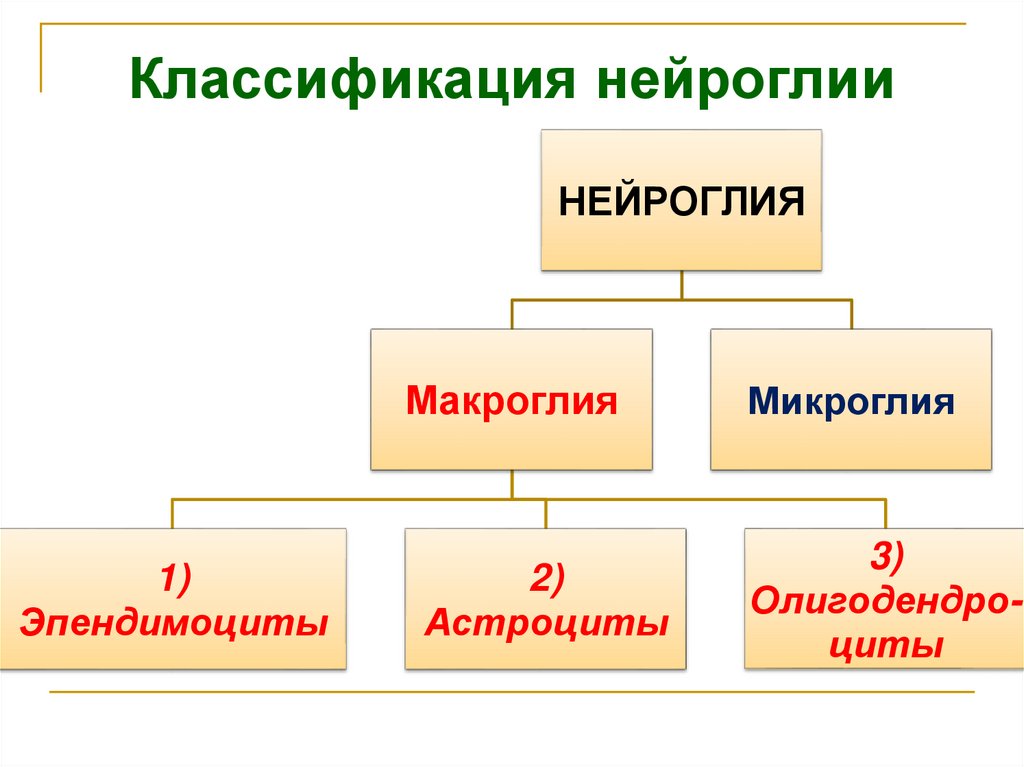 Классификация нейроглии

НЕЙРОГЛИЯ

Макроглия

Микроглия

1) Эпендимоциты

2) Астроциты

3) Олигодендроциты